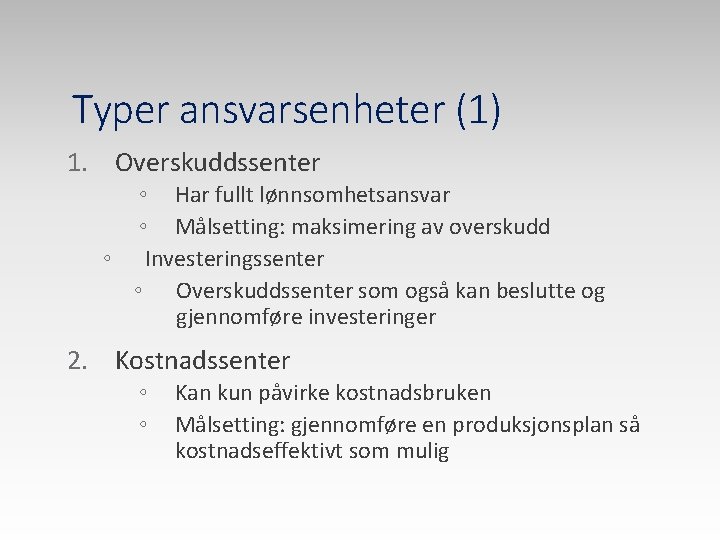 Typer ansvarsenheter (1)

1. Overskuddssenter
◦ Har fullt lønnsomhetsansvar
◦ Målsetting: maksimering av overskudd
◦ Investeringssenter
◦ Overskuddssenter som også kan beslutte og gjennomføre investeringer

2. Kostnadssenter
◦ Kan kun påvirke kostnadsbruken
◦ Målsetting: gjennomføre en produksjonsplan så kostnadseffektivt som mulig